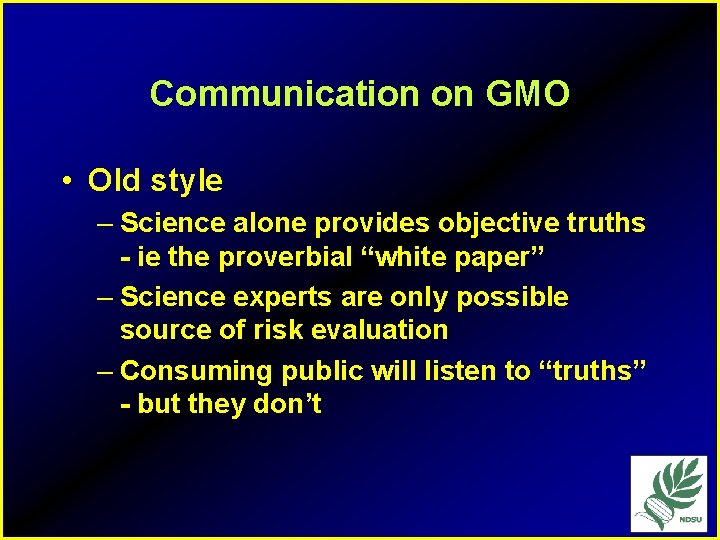 Communication on GMO

• Old style

– Science alone provides objective truths - ie the proverbial “white paper”

– Science experts are only possible source of risk evaluation

– Consuming public will listen to “truths” - but they don’t

NDSU